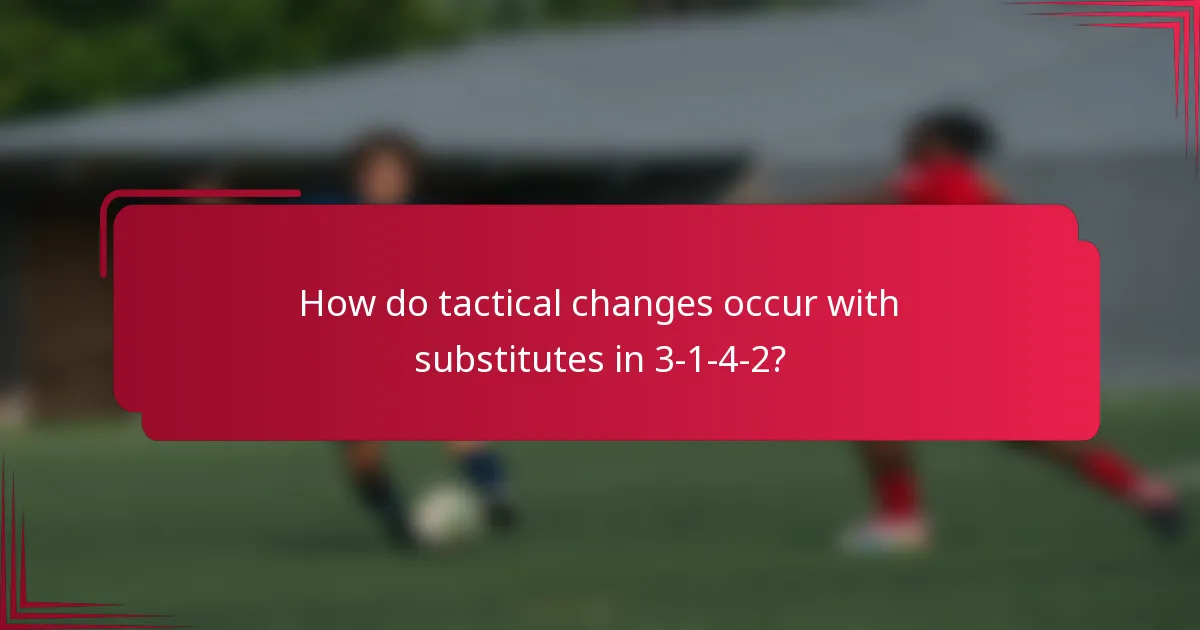 How do tactical changes occur with substitutes in 3-1-4-2?